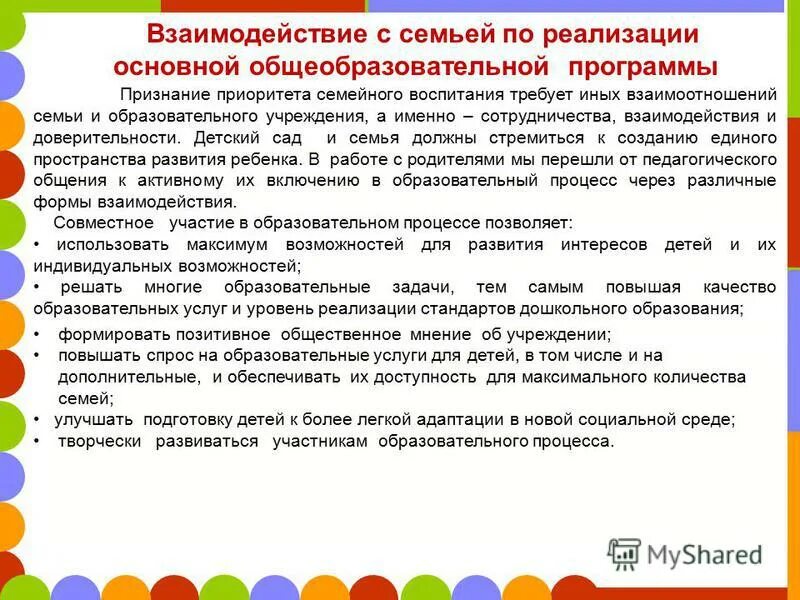 Взаимодействие с семьей по реализации основной общеобразовательной программы

Признание приоритета семейного воспитания требует иных взаимоотношений семьи и образовательного учреждения, а именно – сотрудничества, взаимодействия и доверительности. Детский сад и семья должны стремиться к созданию единого пространства развития ребенка. В работе с родителями мы перешли от педагогического общения к активному их включению в образовательный процесс через различные формы взаимодействия.

Совместное участие в образовательном процессе позволяет:
• использовать максимум возможностей для развития интересов детей и их индивидуальных возможностей;
• решать многие образовательные задачи, тем самым повышая качество образовательных услуг и уровень реализации стандартов дошкольного образования;
• формировать позитивное общественное мнение об учреждении;
• повышать спрос на образовательные услуги для детей, в том числе и на дополнительные, и обеспечивать их доступность для максимального количества семей;
• улучшать подготовку детей к более легкой адаптации в новой социальной среде;
• творчески развиваться участникам образовательного процесса.

MyShared